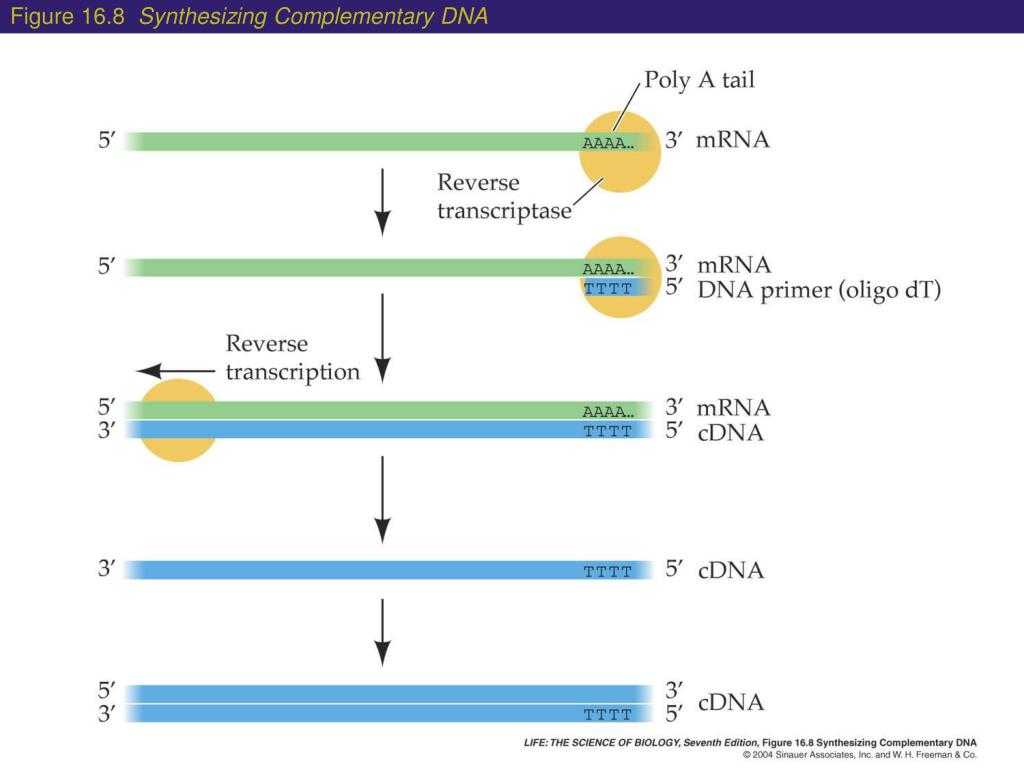 Figure 16.8 Synthesizing Complementary DNA

Poly A tail

5′ AAAA.. 3′ mRNA

Reverse transcriptase

5′ AAAA.. 3′ mRNA
TTTT 5′ DNA primer (oligo dT)

Reverse transcription

5′ AAAA.. 3′ mRNA
3′ TTTT 5′ cDNA

3′ TTTT 5′ cDNA

5′ 3′
3′ TTTT 5′ cDNA

LIFE: THE SCIENCE OF BIOLOGY, Seventh Edition, Figure 16.8 Synthesizing Complementary DNA
© 2004 Sinauer Associates, Inc. and W. H. Freeman & Co.